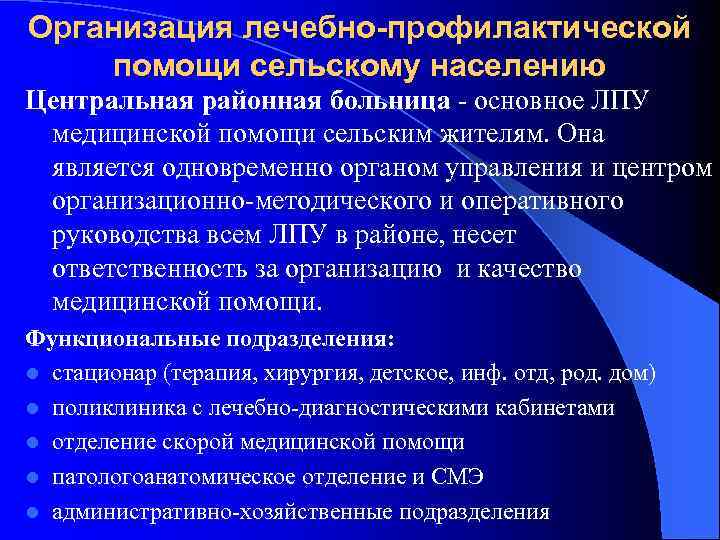 Организация лечебно-профилактической помощи сельскому населению

Центральная районная больница - основное ЛПУ медицинской помощи сельским жителям. Она является одновременно органом управления и центром организационно-методического и оперативного руководства всем ЛПУ в районе, несет ответственность за организацию и качество медицинской помощи.

Функциональные подразделения:

- стационар (терапия, хирургия, детское, инф. отд, род. дом)
- поликлиника с лечебно-диагностическими кабинетами
- отделение скорой медицинской помощи
- патологоанатомическое отделение и СМЭ
- административно-хозяйственные подразделения